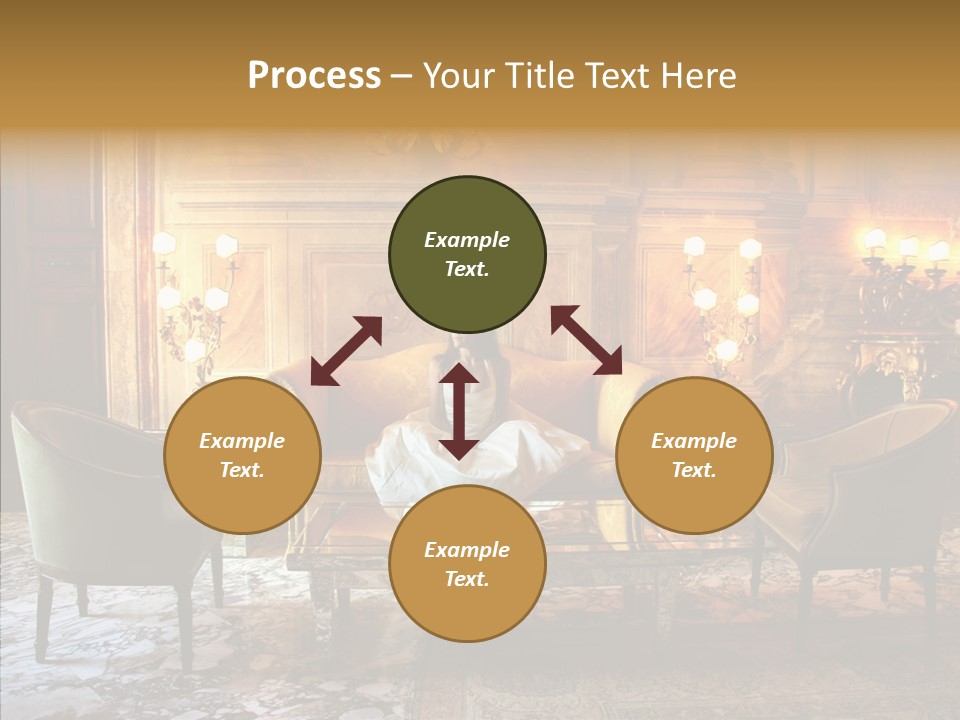 Process – Your Title Text Here

Example Text.

Example Text.

Example Text.

Example Text.